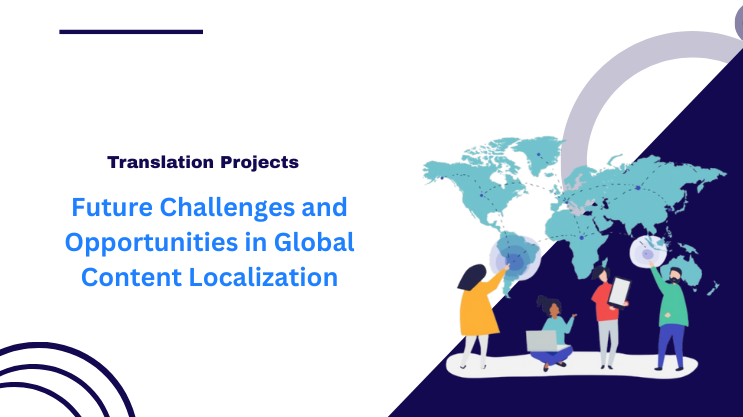 Translation Projects

Future Challenges and Opportunities in Global Content Localization